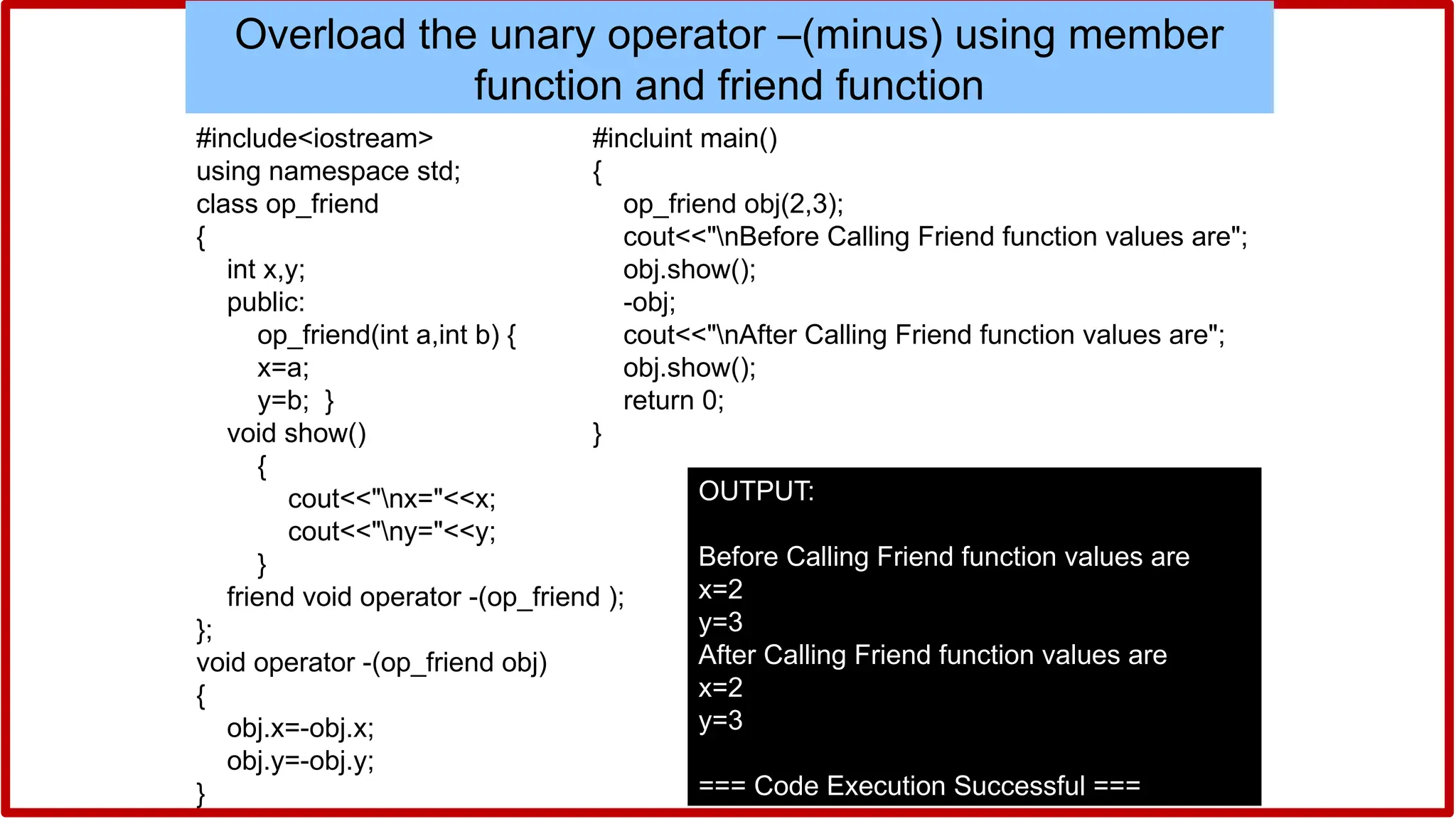 Overload the unary operator –(minus) using member function and friend function

#include<iostream>
using namespace std;
class op_friend
{
int x,y;
public:
op_friend(int a,int b) {
x=a;
y=b; }
void show()
{
cout<<"\nx="<<x;
cout<<"\ny="<<y;
}
friend void operator -(op_friend );
};
void operator -(op_friend obj)
{
obj.x=-obj.x;
obj.y=-obj.y;
}

#incluint main()
{
op_friend obj(2,3);
cout<<"\nBefore Calling Friend function values are";
obj.show();
-obj;
cout<<"\nAfter Calling Friend function values are";
obj.show();
return 0;
}

OUTPUT:

Before Calling Friend function values are
x=2
y=3
After Calling Friend function values are
x=2
y=3

=== Code Execution Successful ===